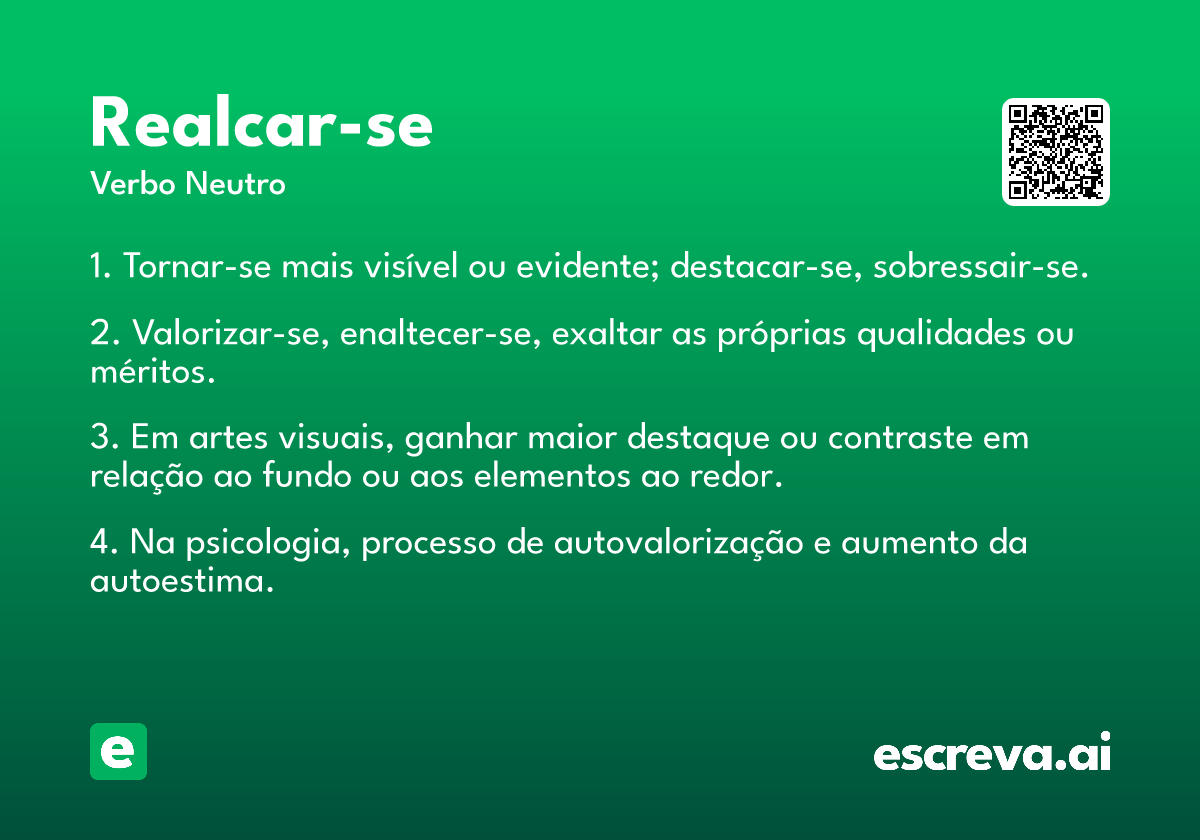 Realcar-se
Verbo Neutro

1. Tornar-se mais visível ou evidente; destacar-se, sobressair-se.

2. Valorizar-se, enaltecer-se, exaltar as próprias qualidades ou méritos.

3. Em artes visuais, ganhar maior destaque ou contraste em relação ao fundo ou aos elementos ao redor.

4. Na psicologia, processo de autovalorização e aumento da autoestima.

e

escreva.ai